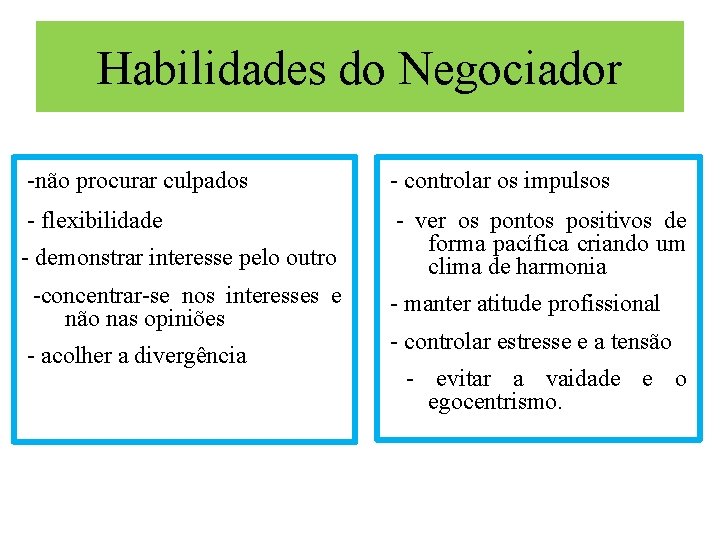 Habilidades do Negociador

-não procurar culpados

- flexibilidade

- demonstrar interesse pelo outro

-concentrar-se nos interesses e não nas opiniões

- acolher a divergência

- controlar os impulsos

- ver os pontos positivos de forma pacífica criando um clima de harmonia

- manter atitude profissional

- controlar estresse e a tensão

- evitar a vaidade e o egocentrismo.